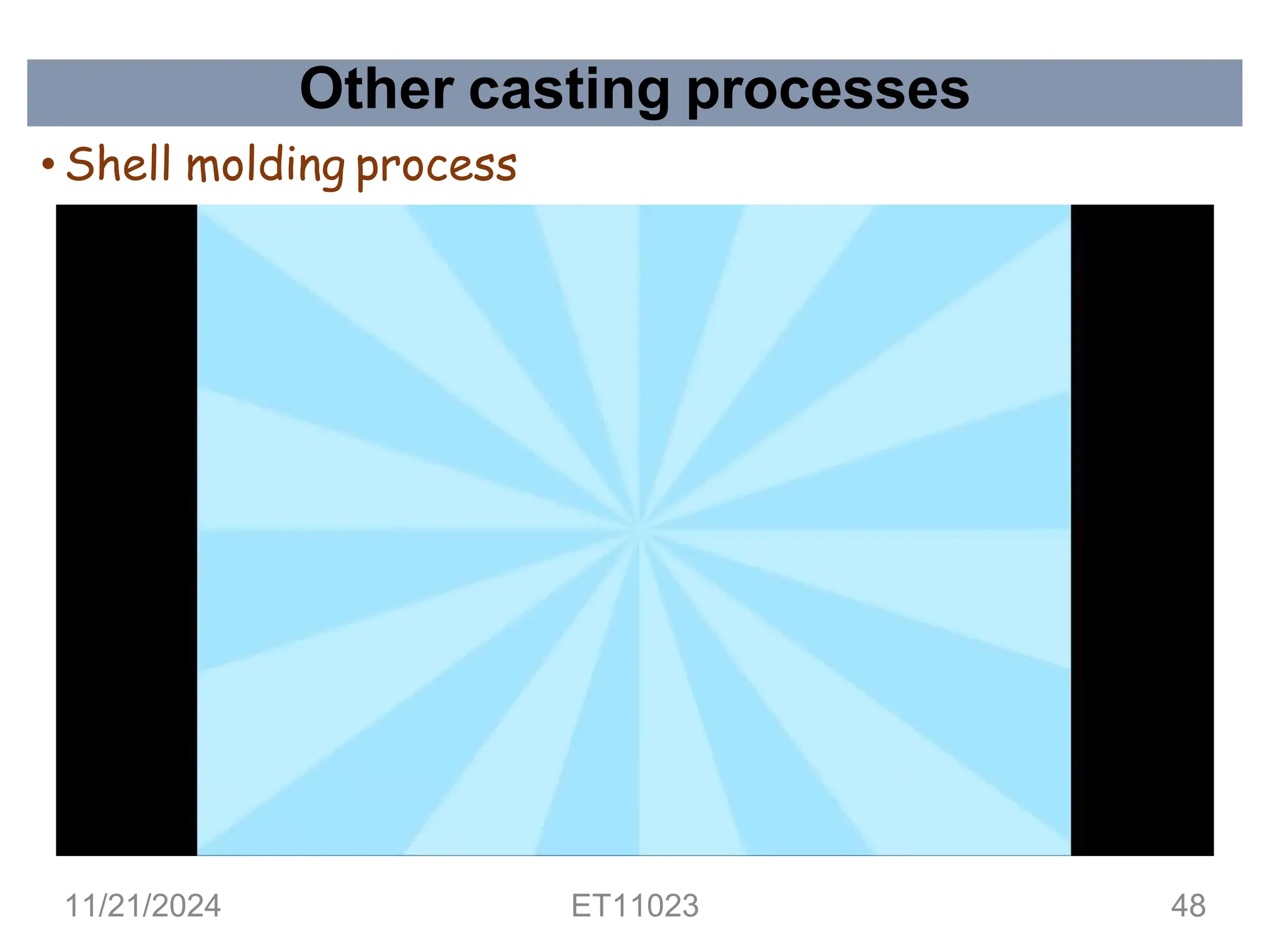 Other casting processes

• Shell molding process

11/21/2024 ET11023 48